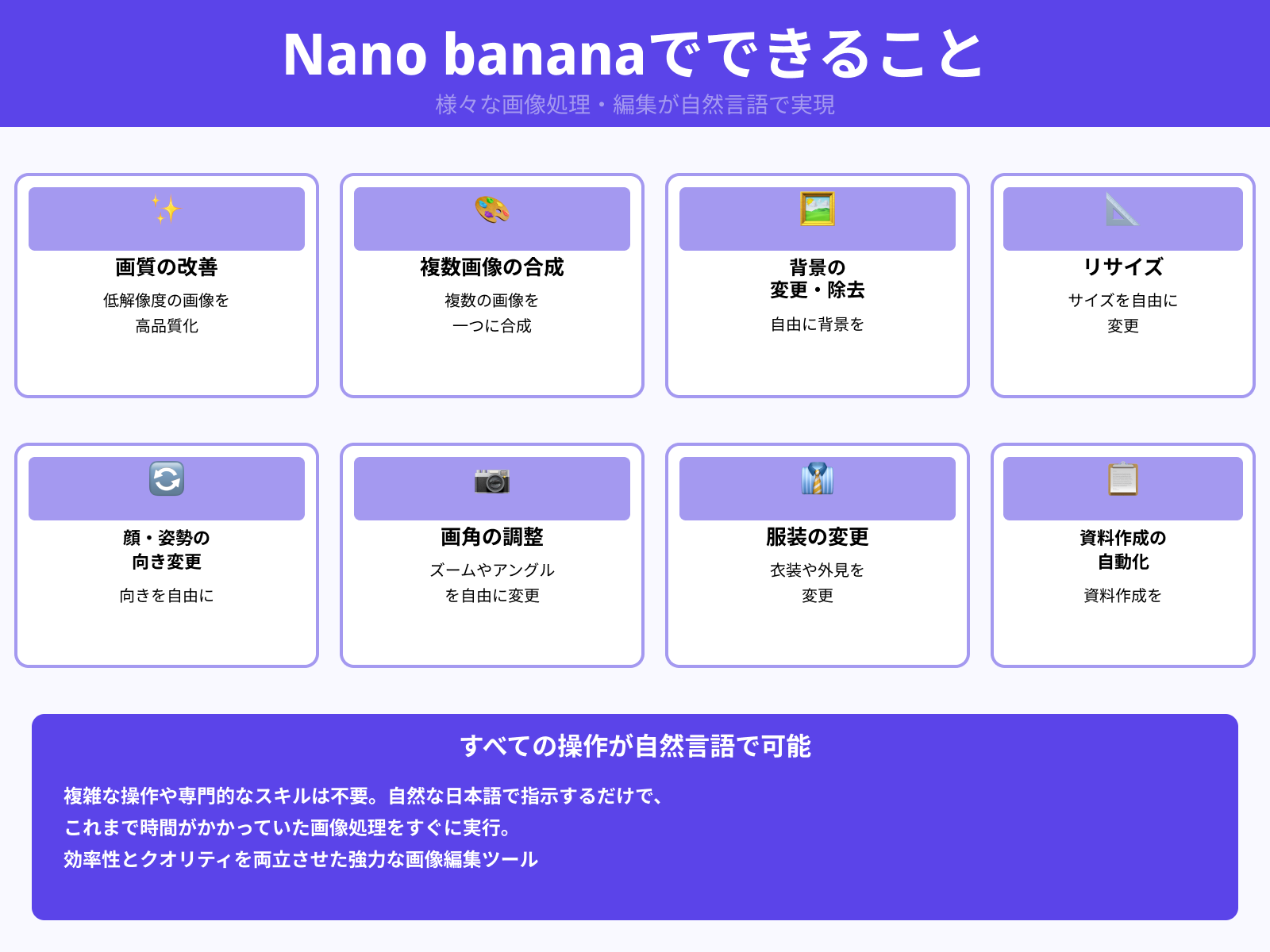 Nano bananaでできること

様々な画像処理・編集が自然言語で実現

画質の改善

低解像度の画像を高品質化

複数画像の合成

複数の画像を一つに合成

背景の変更・除去

自由に背景を

リサイズ

サイズを自由に変更

顔・姿勢の向き変更

向きを自由に

画角の調整

ズームやアングルを自由に変更

服装の変更

衣装や外見を変更

資料作成の自動化

資料作成を

すべての操作が自然言語で可能

複雑な操作や専門的なスキルは不要。自然な日本語で指示するだけで、
これまで時間がかかっていた画像処理をすぐに実行。
効率性とクオリティを両立させた強力な画像編集ツール